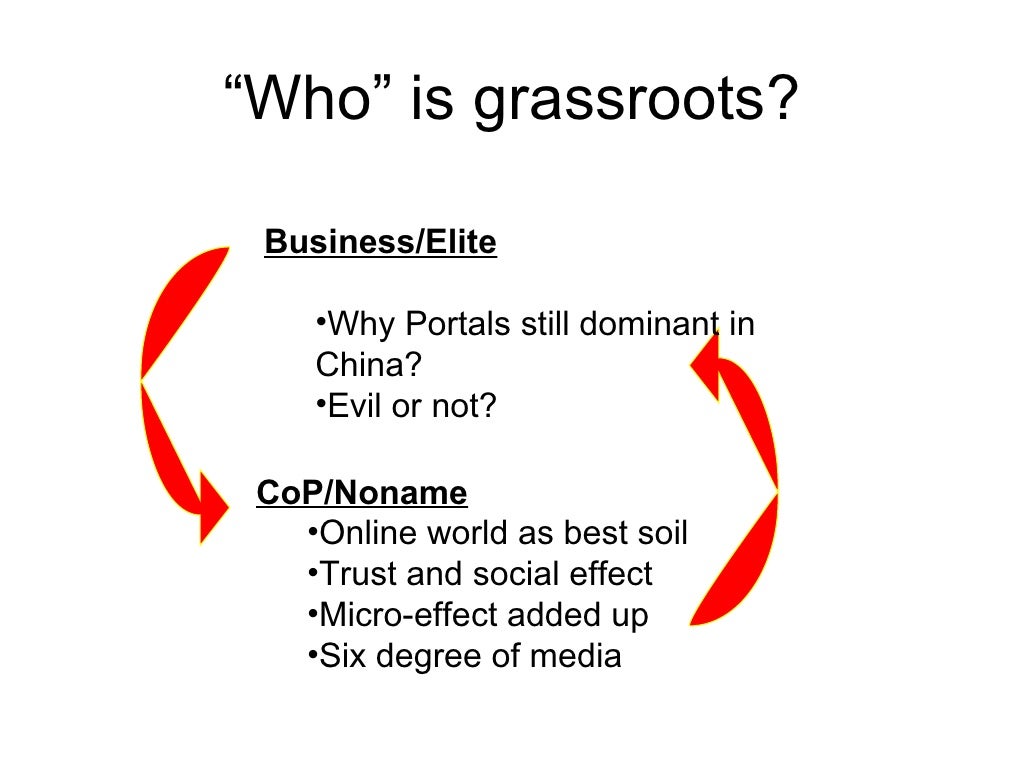 “Who” is grassroots?

Business/Elite

•Why Portals still dominant in China?
•Evil or not?

CoP/Noname
•Online world as best soil
•Trust and social effect
•Micro-effect added up
•Six degree of media